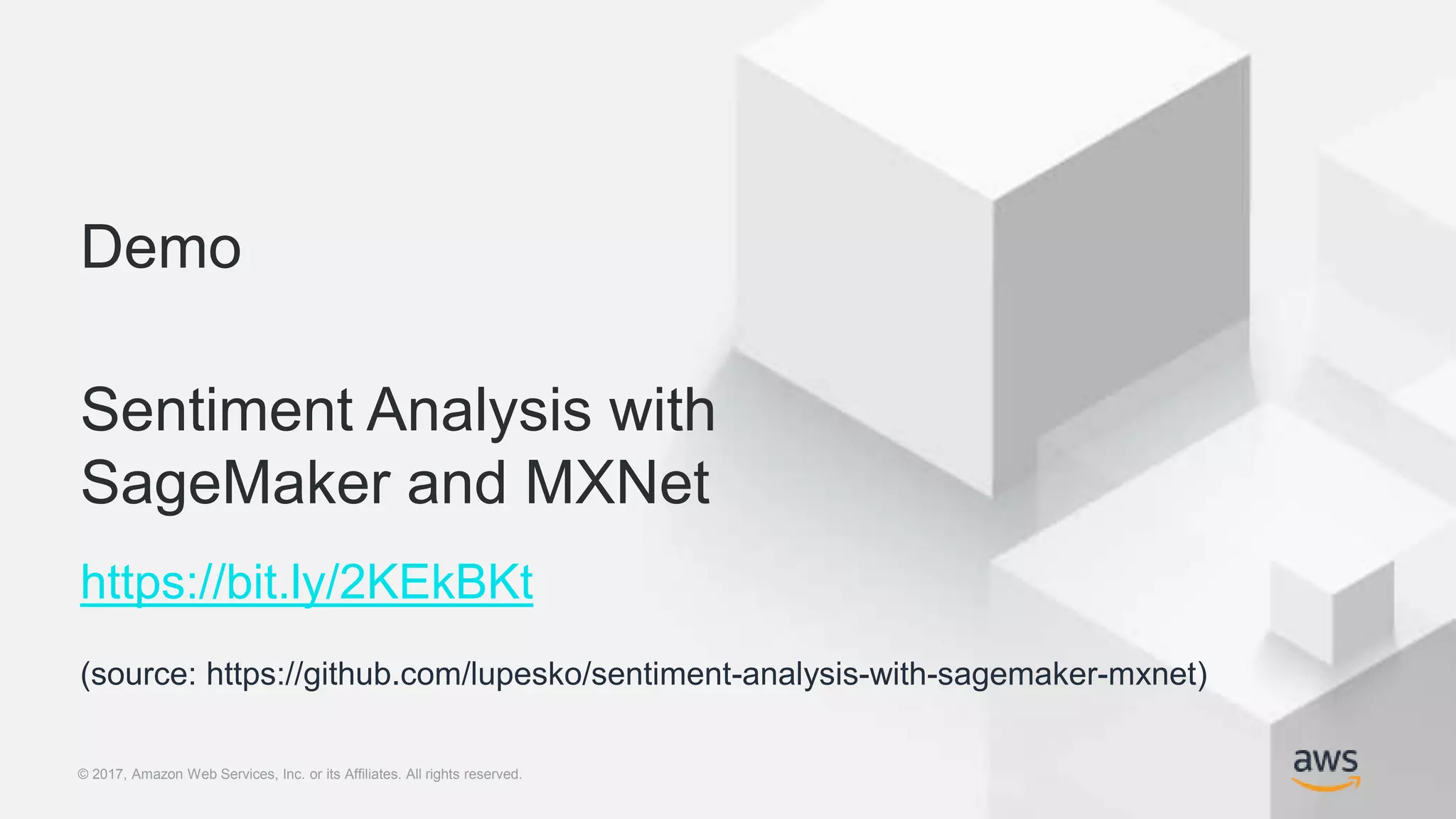 Demo

Sentiment Analysis with SageMaker and MXNet

https://bit.ly/2KEkBKt

(source: https://github.com/lupesko/sentiment-analysis-with-sagemaker-mxnet)

© 2017, Amazon Web Services, Inc. or its Affiliates. All rights reserved.

aws